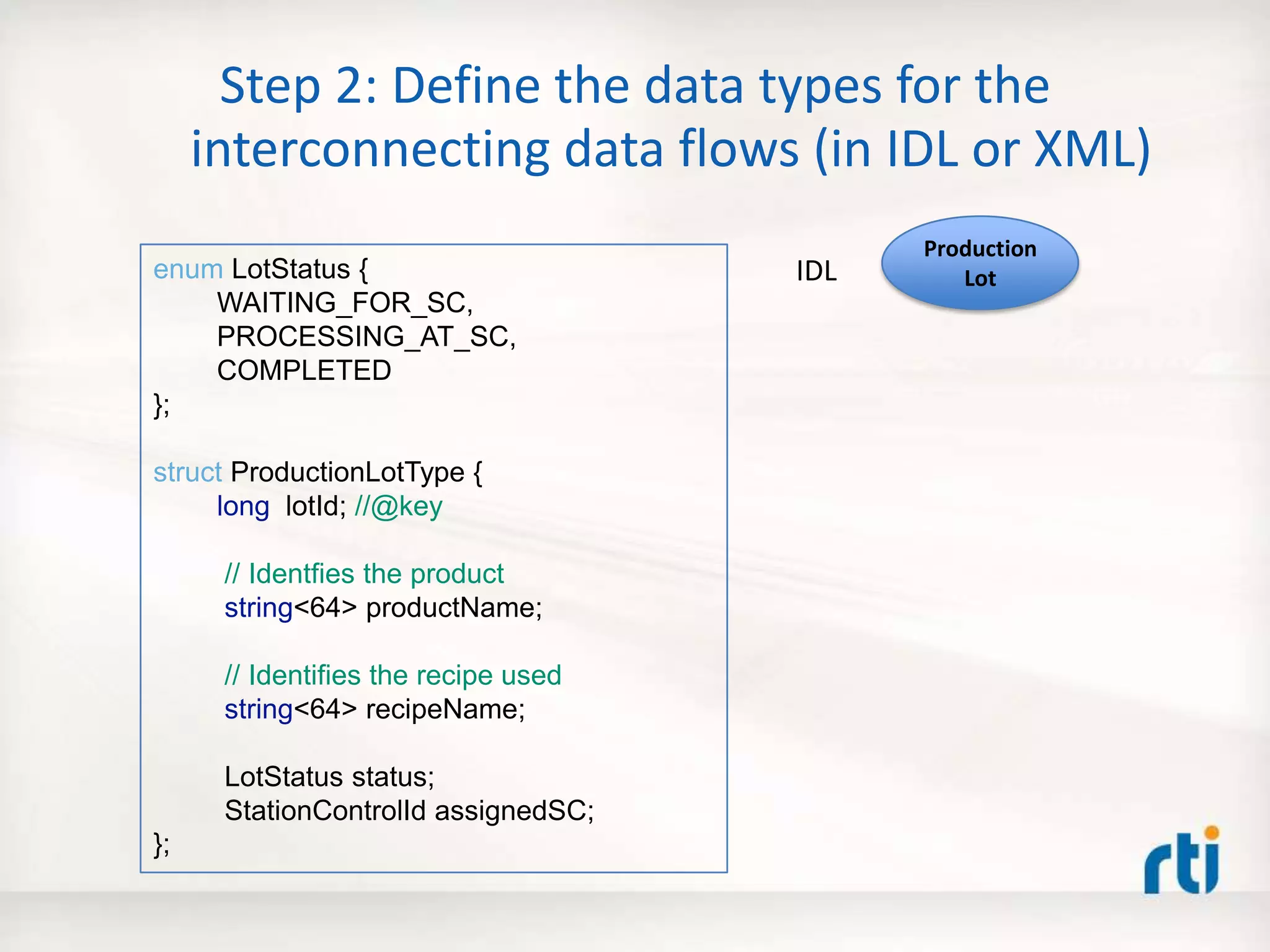 Step 2: Define the data types for the interconnecting data flows (in IDL or XML)

enum LotStatus {
WAITING_FOR_SC,
PROCESSING_AT_SC,
COMPLETED
};

struct ProductionLotType {
long lotId; //@key

// Identfies the product
string<64> productName;

// Identifies the recipe used
string<64> recipeName;

LotStatus status;
StationControlId assignedSC;
};

IDL

Production Lot

rti